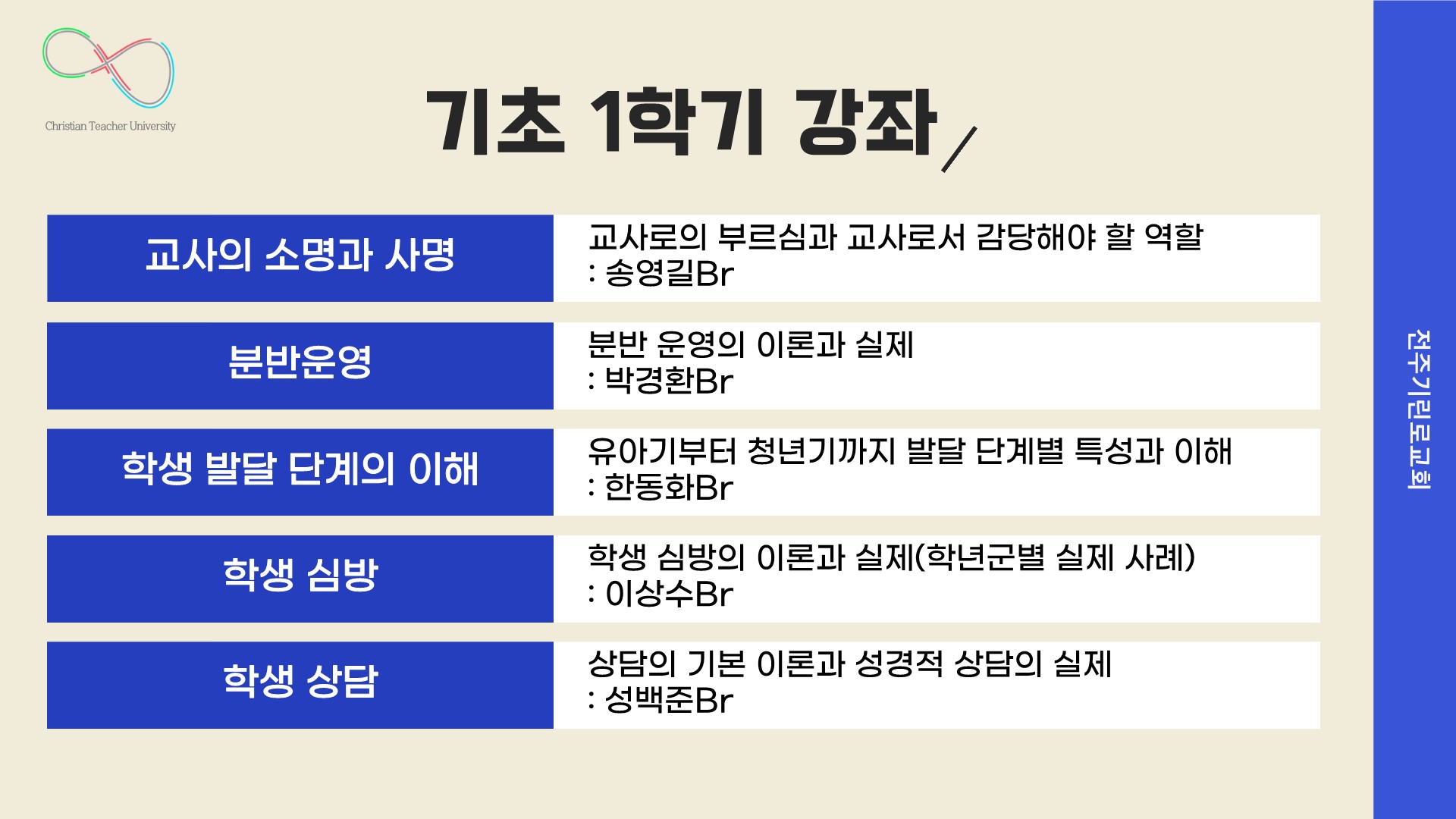 Christian Teacher University

기초 1학기 강좌

| 교사의 소명과 사명 | 교사로의 부르심과 교사로서 감당해야 할 역할 : 송영길Br |
|---|---|
| 분반운영 | 분반 운영의 이론과 실제 : 박경환Br |
| 학생 발달 단계의 이해 | 유아기부터 청년기까지 발달 단계별 특성과 이해 : 한동화Br |
| 학생 심방 | 학생 심방의 이론과 실제(학년군별 실제 사례) : 이상수Br |
| 학생 상담 | 상담의 기본 이론과 성경적 상담의 실제 : 성백준Br |

전주기린로교회